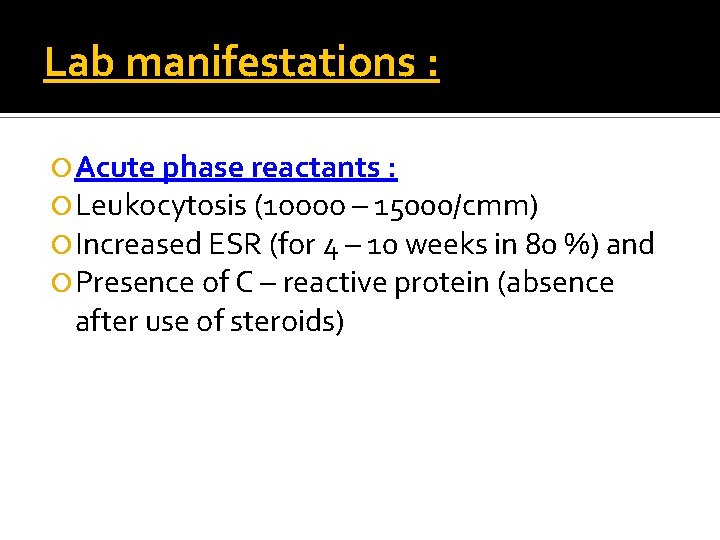 Lab manifestations :

Acute phase reactants :
Leukocytosis (10000 – 15000/cmm)
Increased ESR (for 4 – 10 weeks in 80 %) and
Presence of C – reactive protein (absence after use of steroids)